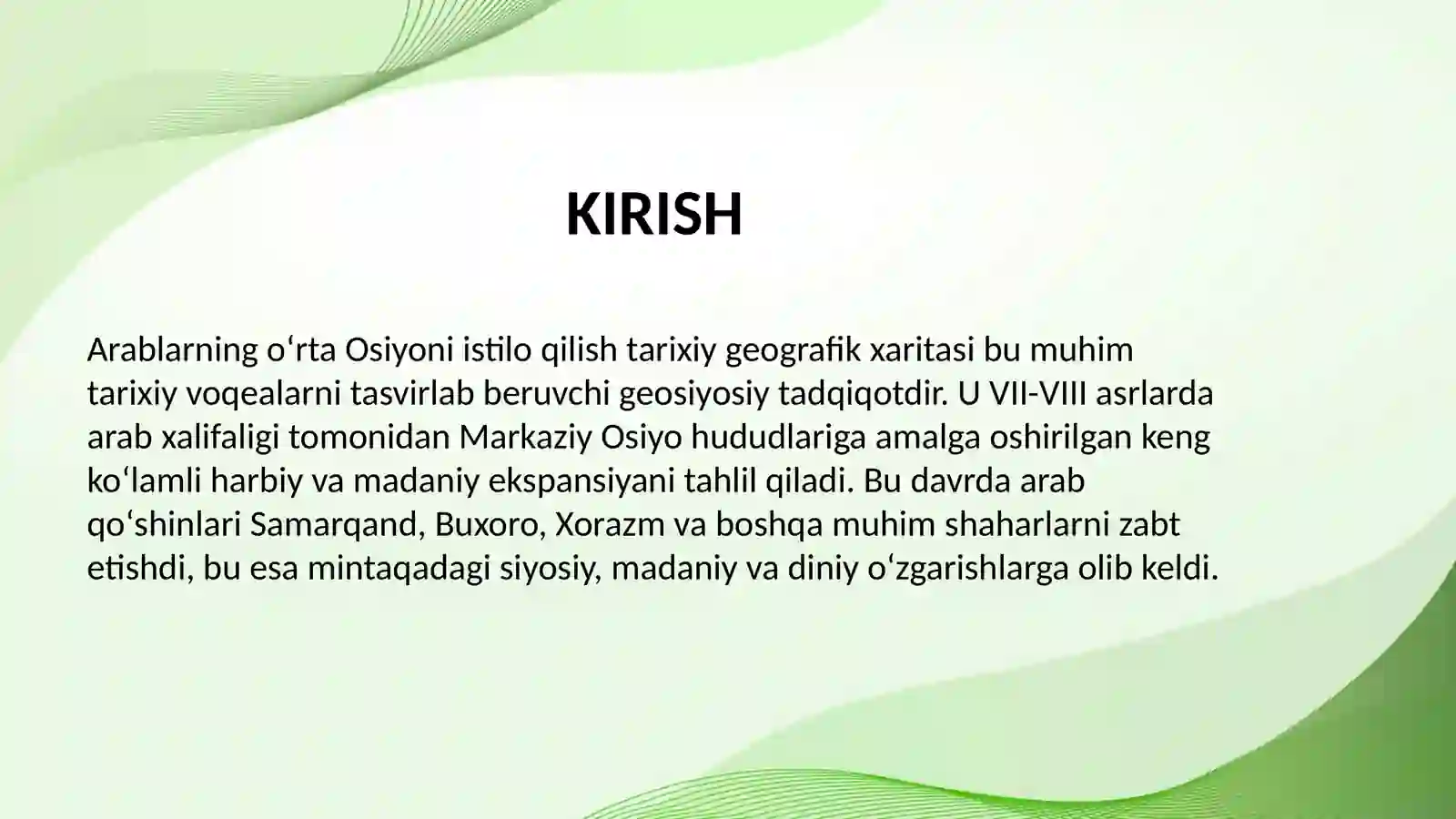 KIRISH

Arablarning oʻrta Osiyoni istilo qilish tarixiy geografik xaritasi bu muhim tarixiy voqealarni tasvirlab beruvchi geosiyosiy tadqiqotdir. U VII-VIII asrlarda arab xalifaligi tomonidan Markaziy Osiyo hududlariga amalga oshirilgan keng koʻlamli harbiy va madaniy ekspansiyani tahlil qiladi. Bu davrda arab qoʻshinlari Samarqand, Buxoro, Xorazm va boshqa muhim shaharlarni zabt etishdi, bu esa mintaqadagi siyosiy, madaniy va diniy oʻzgarishlarga olib keldi.